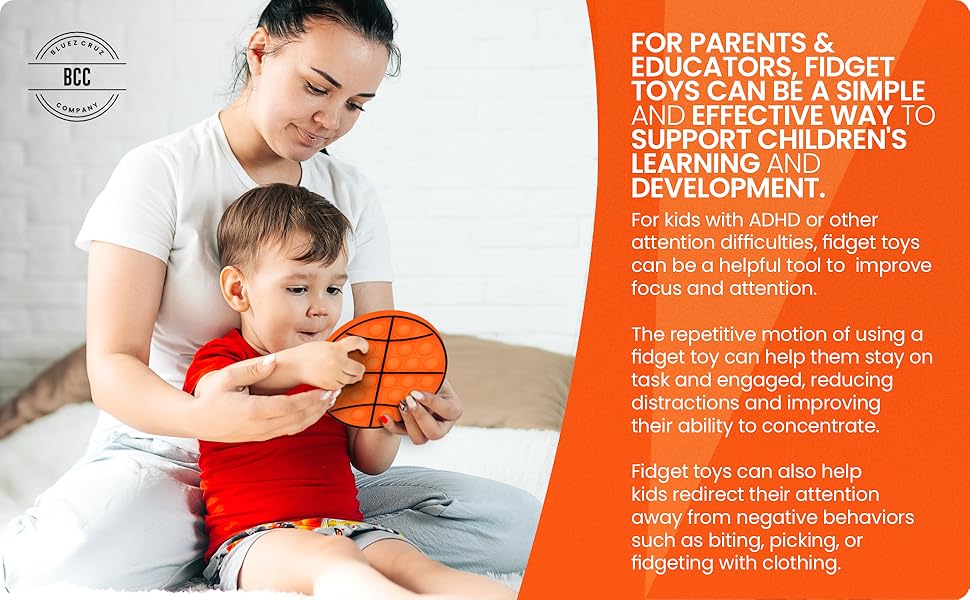 BLUEZ CRUZ
BCC
COMPANY

FOR PARENTS & EDUCATORS, FIDGET TOYS CAN BE A SIMPLE AND EFFECTIVE WAY TO SUPPORT CHILDREN'S LEARNING AND DEVELOPMENT.

For kids with ADHD or other attention difficulties, fidget toys can be a helpful tool to improve focus and attention.

The repetitive motion of using a fidget toy can help them stay on task and engaged, reducing distractions and improving their ability to concentrate.

Fidget toys can also help kids redirect their attention away from negative behaviors such as biting, picking, or fidgeting with clothing.